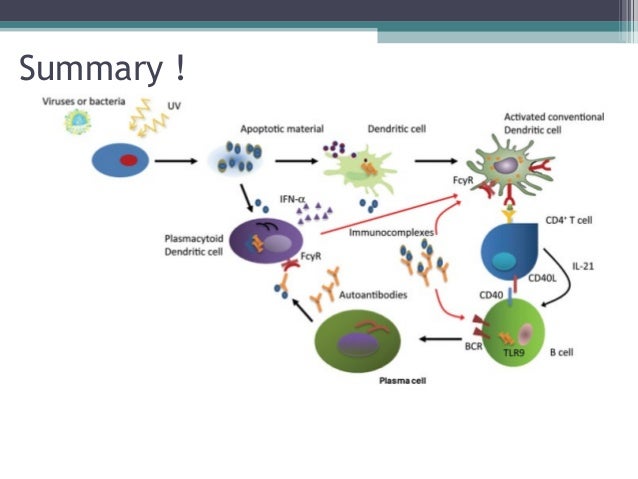 Summary !

Viruses or bacteria

UV

Apoptotic material

Dendritic cell

Activated conventional Dendritic cell

FcγR

IFN-α

Plasmacytoid Dendritic cell

FcγR

Immunocomplexes

CD4⁺ T cell

IL-21

CD40L

CD40

Autoantibodies

BCR

TLR9

B cell

Plasma cell